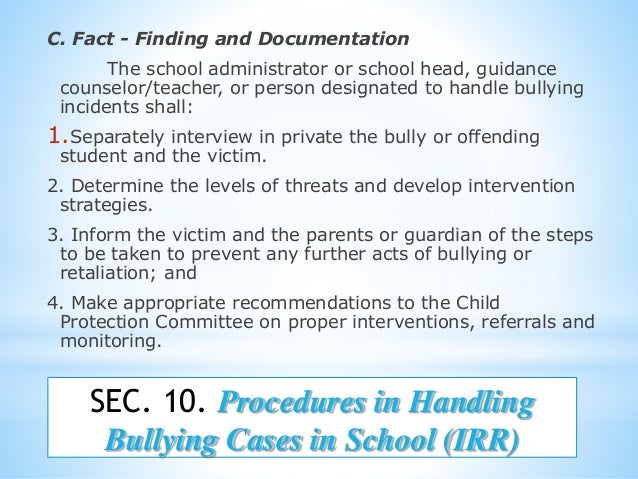 C. Fact - Finding and Documentation

The school administrator or school head, guidance counselor/teacher, or person designated to handle bullying incidents shall:

1.Separately interview in private the bully or offending student and the victim.

2. Determine the levels of threats and develop intervention strategies.

3. Inform the victim and the parents or guardian of the steps to be taken to prevent any further acts of bullying or retaliation; and

4. Make appropriate recommendations to the Child Protection Committee on proper interventions, referrals and monitoring.

SEC. 10. Procedures in Handling Bullying Cases in School (IRR)